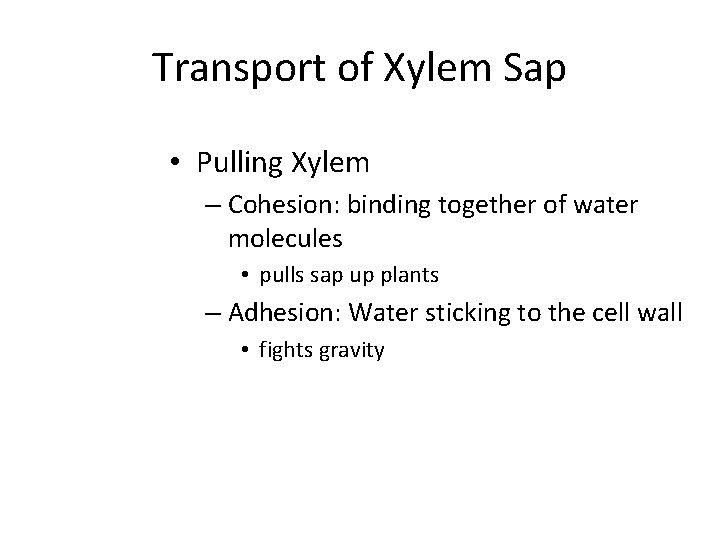 Transport of Xylem Sap

• Pulling Xylem
– Cohesion: binding together of water molecules
• pulls sap up plants
– Adhesion: Water sticking to the cell wall
• fights gravity